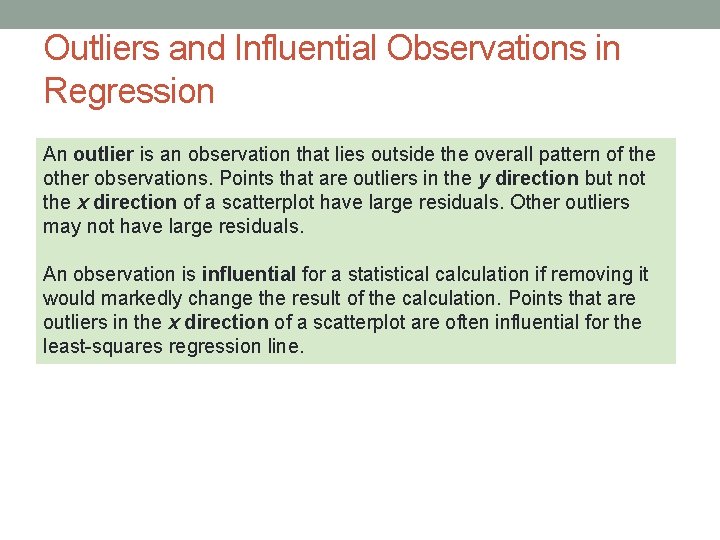 Outliers and Influential Observations in Regression

An outlier is an observation that lies outside the overall pattern of the other observations. Points that are outliers in the y direction but not the x direction of a scatterplot have large residuals. Other outliers may not have large residuals.

An observation is influential for a statistical calculation if removing it would markedly change the result of the calculation. Points that are outliers in the x direction of a scatterplot are often influential for the least-squares regression line.